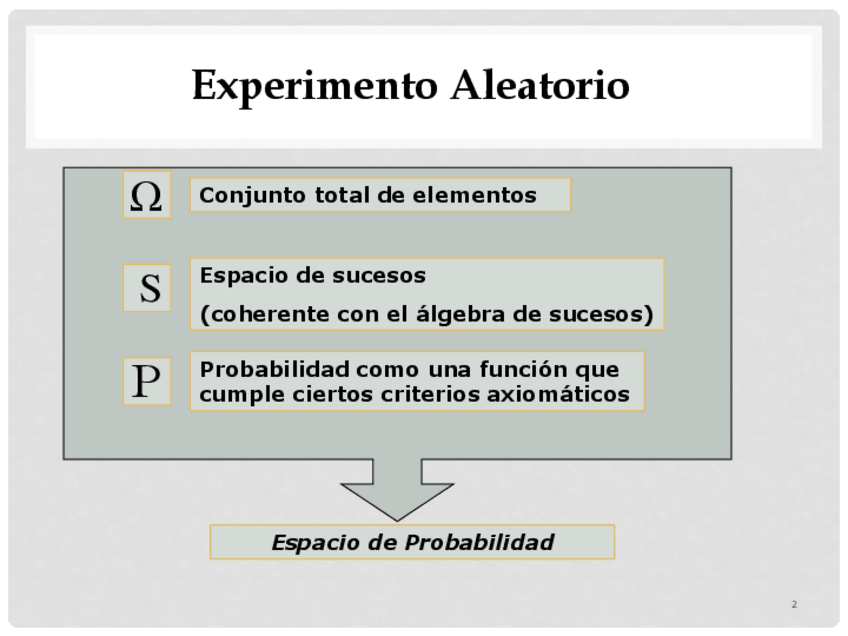 Experimento Aleatorio

$\Omega$

Conjunto total de elementos

S

Espacio de sucesos

(coherente con el álgebra de sucesos)

P

Probabilidad como una función que cumple ciertos criterios axiomáticos

Espacio de Probabilidad

2